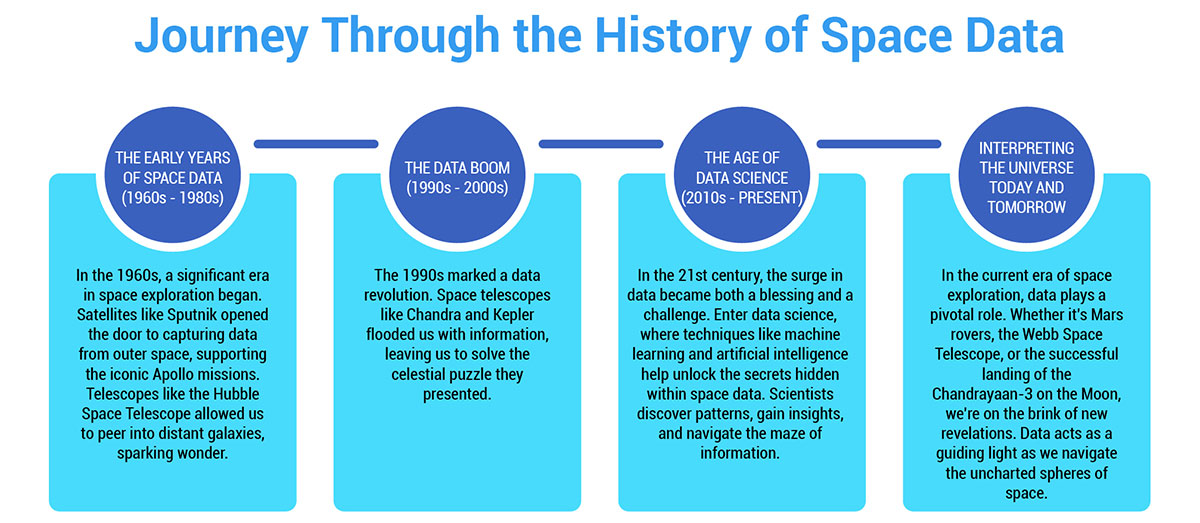 Journey Through the History of Space Data

THE EARLY YEARS OF SPACE DATA (1960s - 1980s)

In the 1960s, a significant era in space exploration began. Satellites like Sputnik opened the door to capturing data from outer space, supporting the iconic Apollo missions. Telescopes like the Hubble Space Telescope allowed us to peer into distant galaxies, sparking wonder.

THE DATA BOOM (1990s - 2000s)

The 1990s marked a data revolution. Space telescopes like Chandra and Kepler flooded us with information, leaving us to solve the celestial puzzle they presented.

THE AGE OF DATA SCIENCE (2010s - PRESENT)

In the 21st century, the surge in data became both a blessing and a challenge. Enter data science, where techniques like machine learning and artificial intelligence help unlock the secrets hidden within space data. Scientists discover patterns, gain insights, and navigate the maze of information.

INTERPRETING THE UNIVERSE TODAY AND TOMORROW

In the current era of space exploration, data plays a pivotal role. Whether it's Mars rovers, the Webb Space Telescope, or the successful landing of the Chandrayaan-3 on the Moon, we're on the brink of new revelations. Data acts as a guiding light as we navigate the uncharted spheres of space.